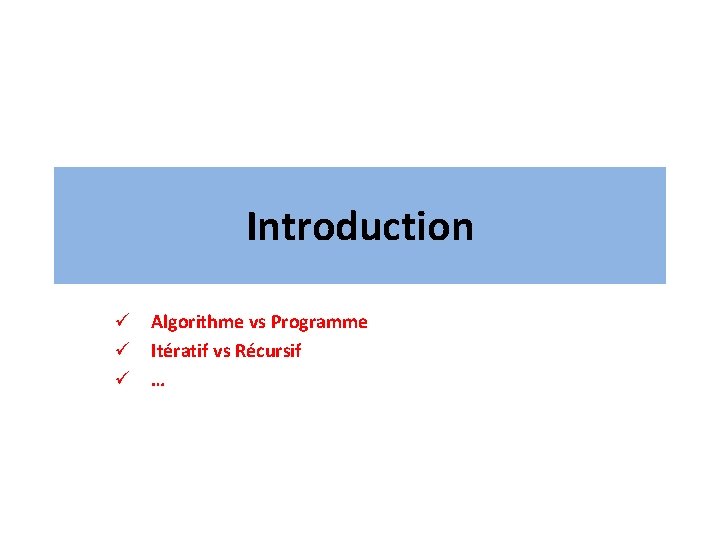 Introduction

✓ Algorithme vs Programme
✓ Itératif vs Récursif
✓ …